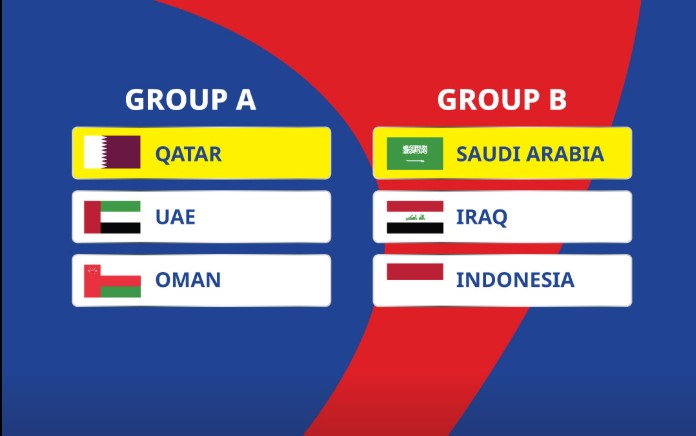 GROUP A

QATAR

UAE

OMAN

GROUP B

SAUDI ARABIA

IRAQ

INDONESIA